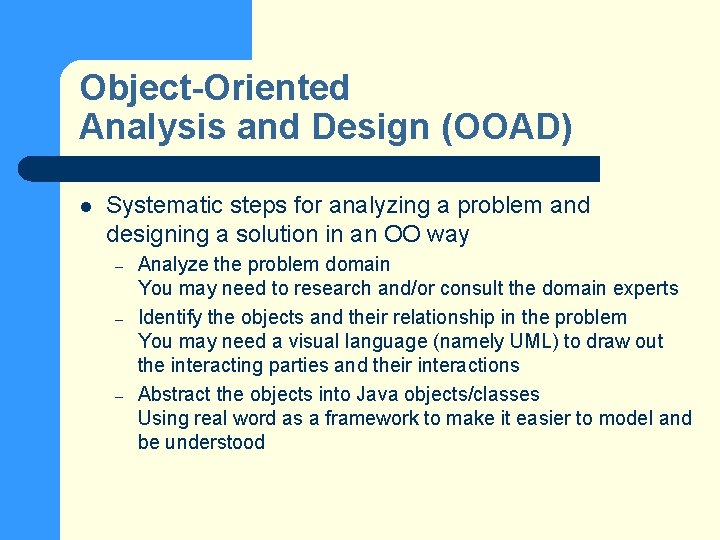 Object-Oriented
Analysis and Design (OOAD)

- Systematic steps for analyzing a problem and designing a solution in an OO way
  – Analyze the problem domain
    You may need to research and/or consult the domain experts
  – Identify the objects and their relationship in the problem
    You may need a visual language (namely UML) to draw out the interacting parties and their interactions
  – Abstract the objects into Java objects/classes
    Using real word as a framework to make it easier to model and be understood